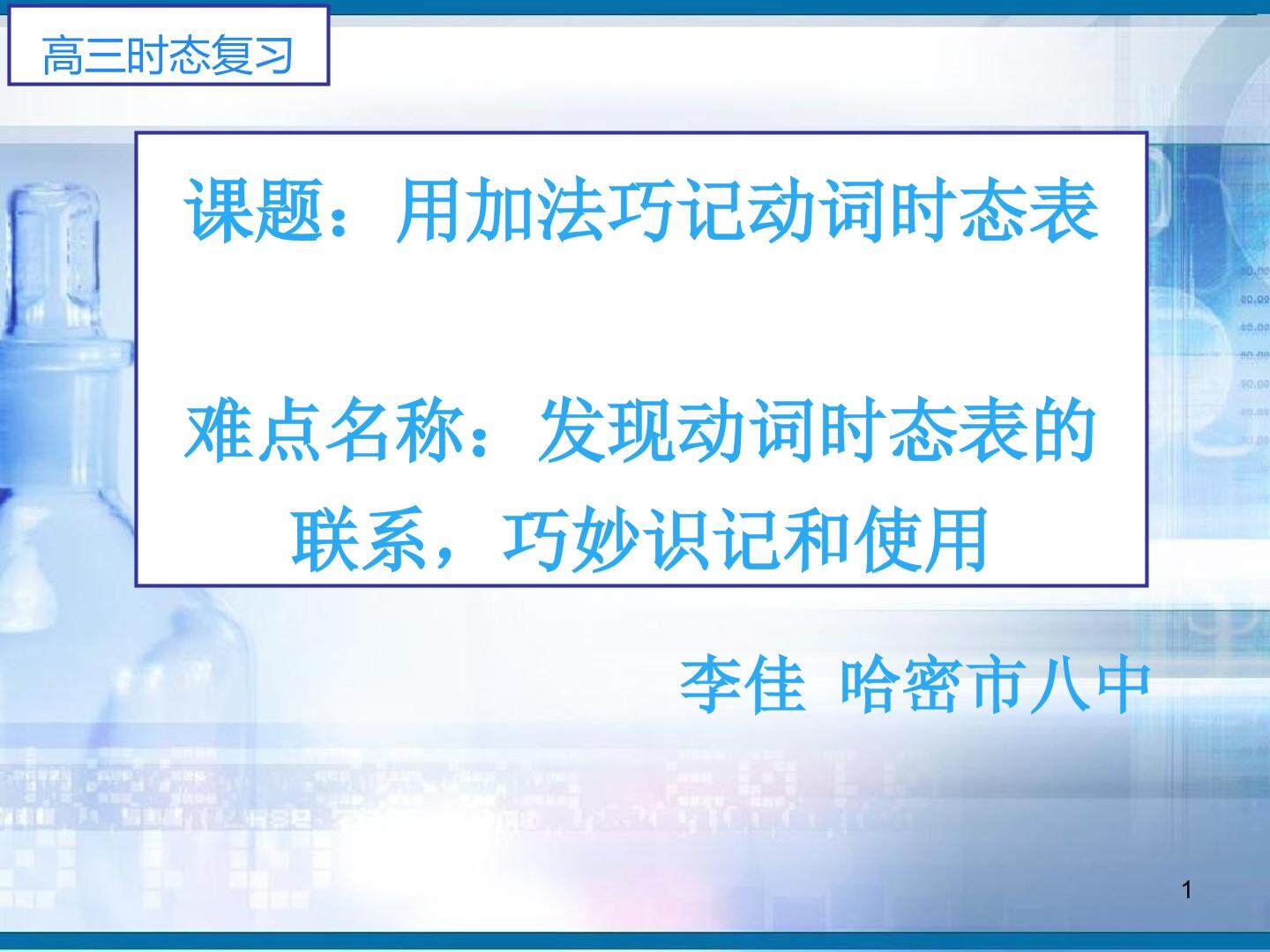 高三时态复习

课题：用加法巧记动词时态表

难点名称：发现动词时态表的联系，巧妙识记和使用

李佳 哈密市八中

1